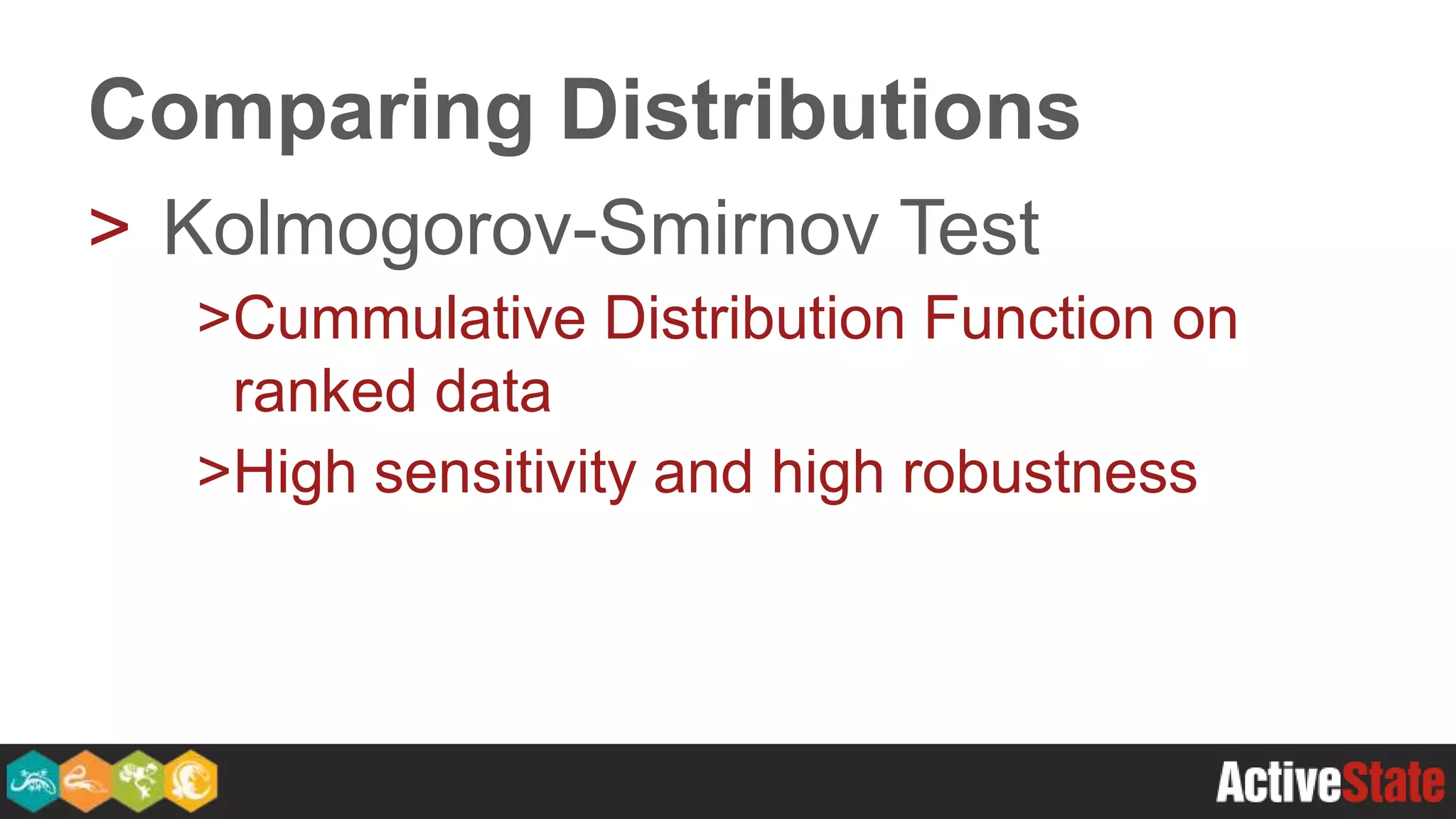 Comparing Distributions

> Kolmogorov-Smirnov Test

>Cummulative Distribution Function on ranked data

>High sensitivity and high robustness

ActiveState